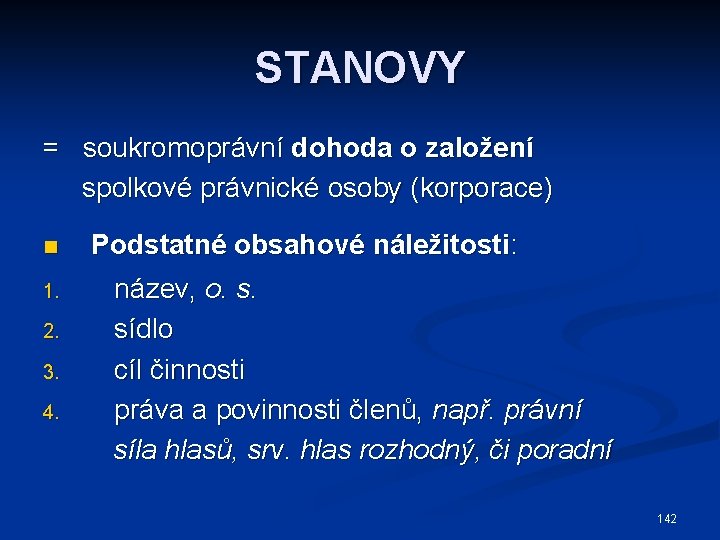 STANOVY

= soukromoprávní dohoda o založení spolkové právnické osoby (korporace)

■ Podstatné obsahové náležitosti:

1. název, o. s.
2. sídlo
3. cíl činnosti
4. práva a povinnosti členů, např. právní síla hlasů, srv. hlas rozhodný, či poradní

142